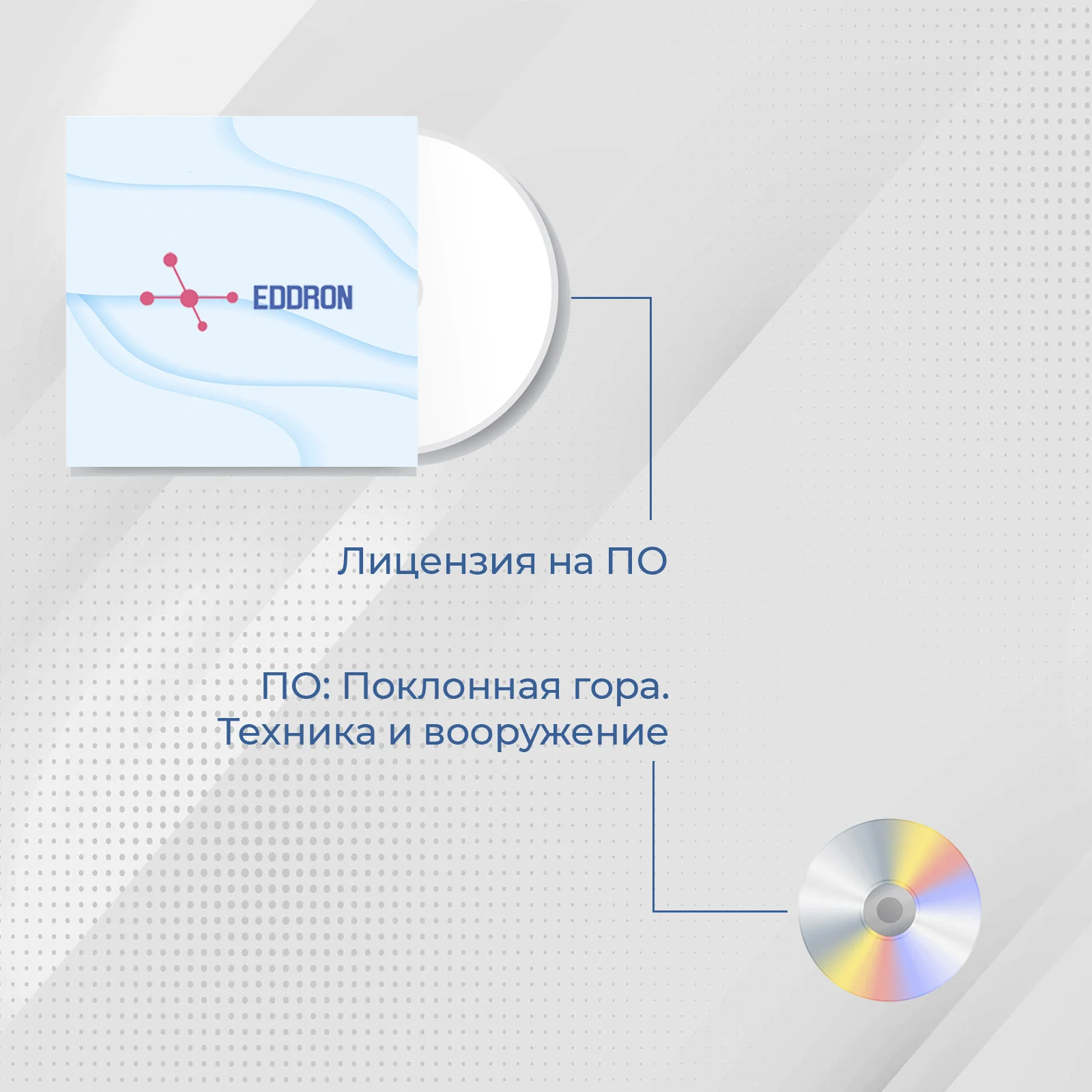 EDDRON

Лицензия на ПО

ПО: Поклонная гора.
Техника и вооружение